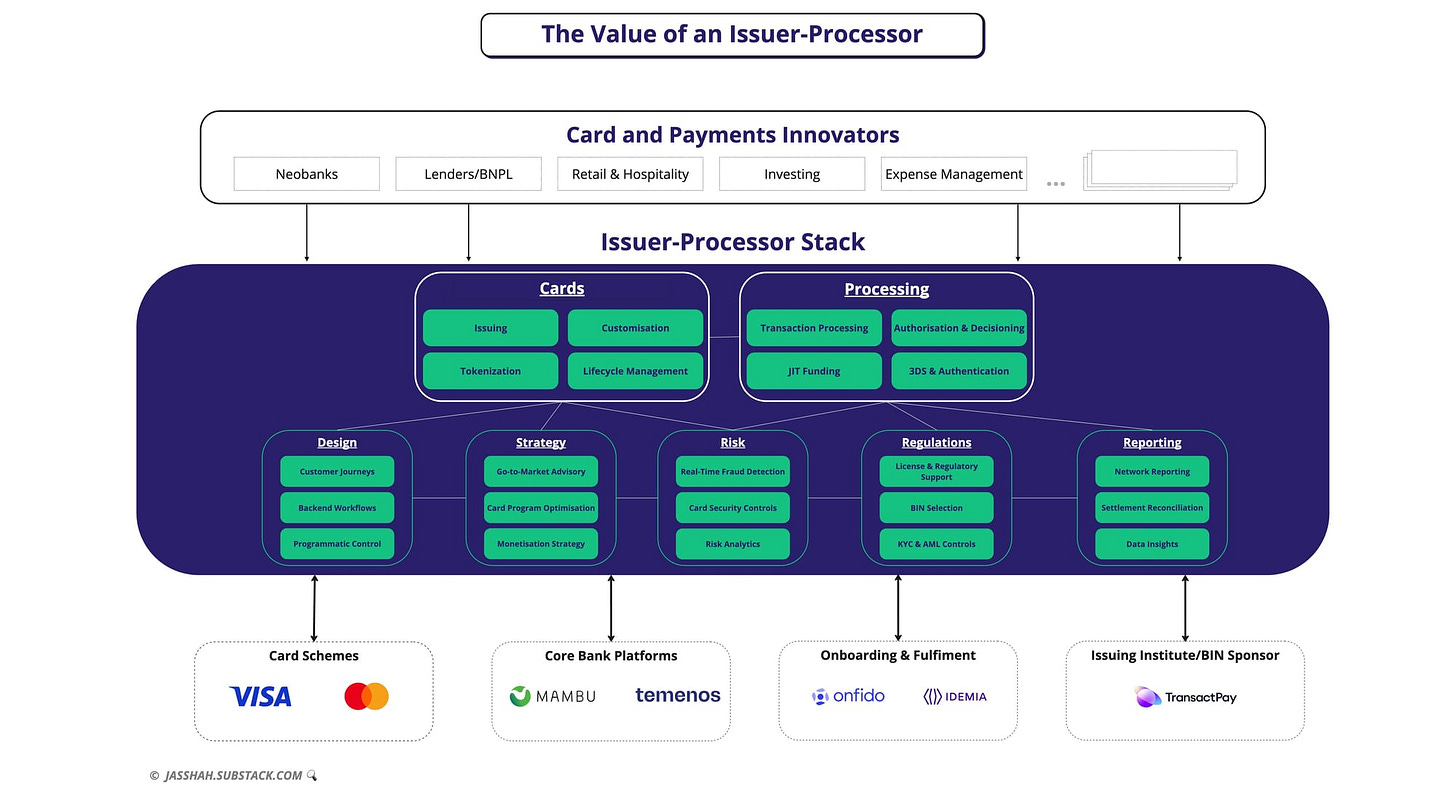 The Value of an Issuer-Processor

Card and Payments Innovators

Neobanks
Lenders/BNPL
Retail & Hospitality
Investing
Expense Management
...

Issuer-Processor Stack

Cards
Issuing
Customisation
Tokenization
Lifecycle Management

Processing
Transaction Processing
Authorisation & Decisioning
JIT Funding
3DS & Authentication

Design
Customer Journeys
Backend Workflows
Programmatic Control

Strategy
Go-to-Market Advisory
Card Program Optimisation
Monetisation Strategy

Risk
Real-Time Fraud Detection
Card Security Controls
Risk Analytics

Regulations
License & Regulatory Support
BIN Selection
KYC & AML Controls

Reporting
Network Reporting
Settlement Reconciliation
Data Insights

Card Schemes
VISA

Core Bank Platforms
MAMBU
temenos

Onboarding & Fulfiment
onfido
IDEMIA

Issuing Institute/BIN Sponsor
TransactPay

© JASSHAH.SUBSTACK.COM